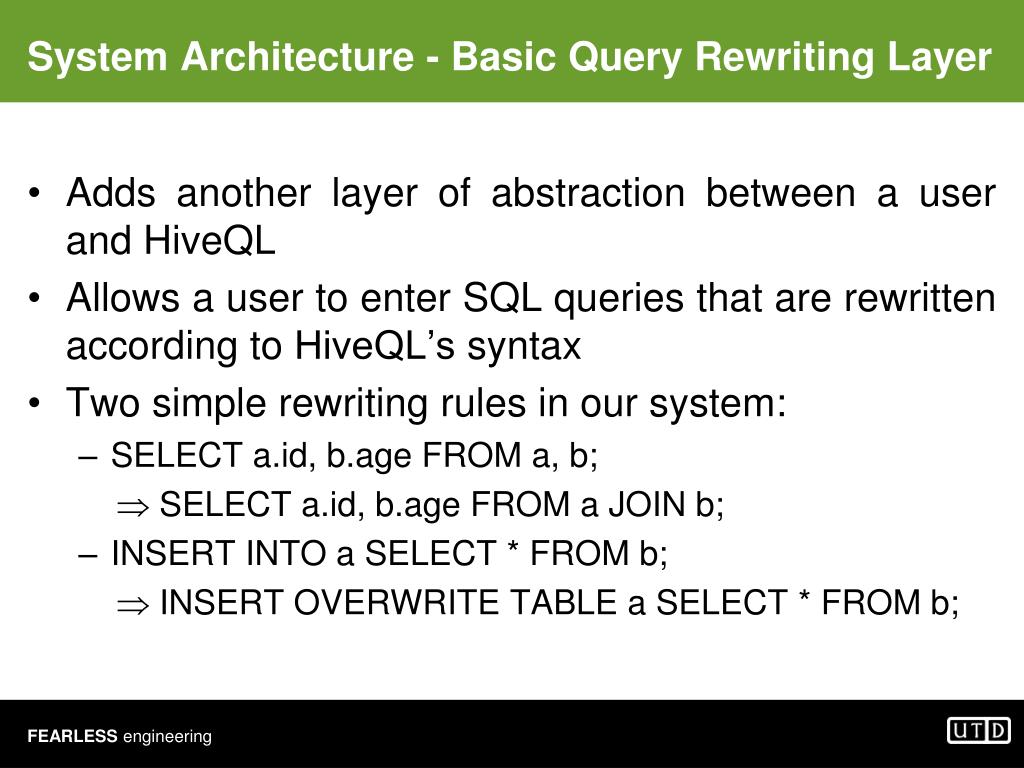 System Architecture - Basic Query Rewriting Layer

• Adds another layer of abstraction between a user and HiveQL
• Allows a user to enter SQL queries that are rewritten according to HiveQL's syntax
• Two simple rewriting rules in our system:
– SELECT a.id, b.age FROM a, b;
$\Rightarrow$ SELECT a.id, b.age FROM a JOIN b;
– INSERT INTO a SELECT * FROM b;
$\Rightarrow$ INSERT OVERWRITE TABLE a SELECT * FROM b;

FEARLESS engineering

UTD